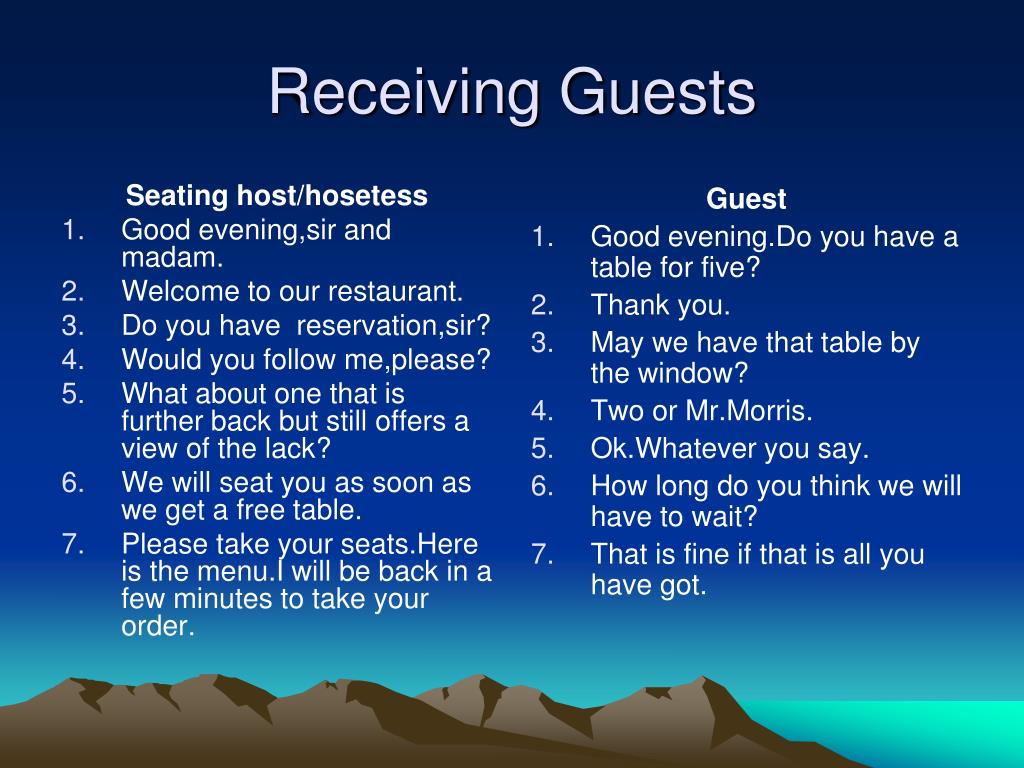 Receiving Guests

Seating host/hosetess

1. Good evening,sir and madam.
2. Welcome to our restaurant.
3. Do you have  reservation,sir?
4. Would you follow me,please?
5. What about one that is further back but still offers a view of the lack?
6. We will seat you as soon as we get a free table.
7. Please take your seats.Here is the menu.I will be back in a few minutes to take your order.

Guest

1. Good evening.Do you have a table for five?
2. Thank you.
3. May we have that table by the window?
4. Two or Mr.Morris.
5. Ok.Whatever you say.
6. How long do you think we will have to wait?
7. That is fine if that is all you have got.